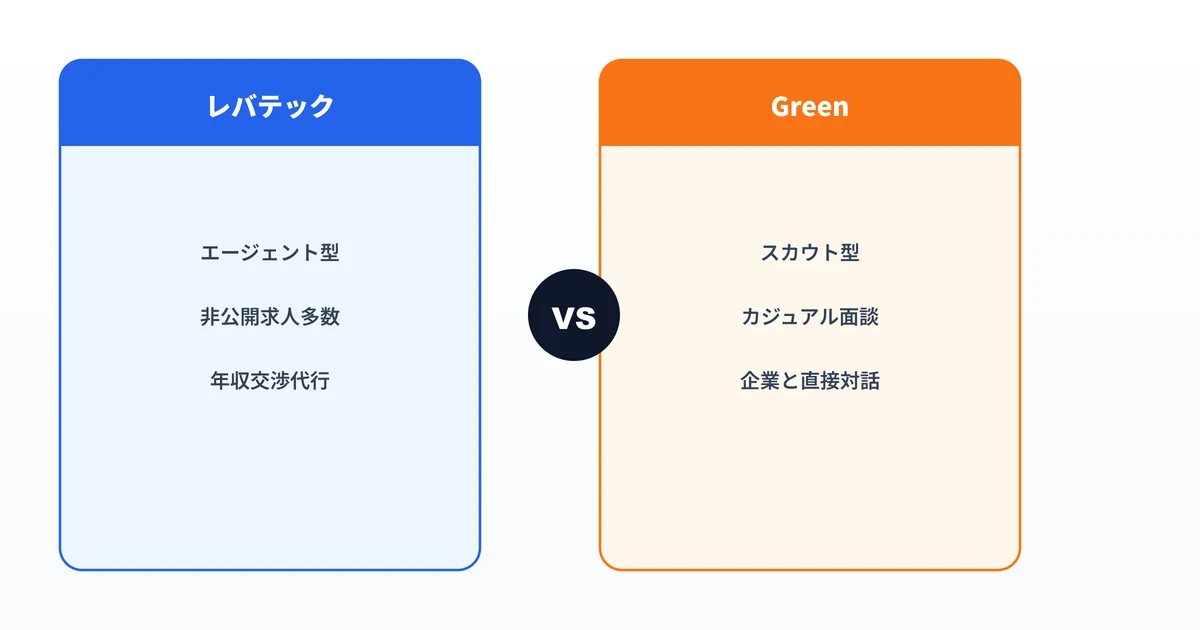 レバテック

エージェント型

非公開求人多数

年収交渉代行

VS

Green

スカウト型

カジュアル面談

企業と直接対話